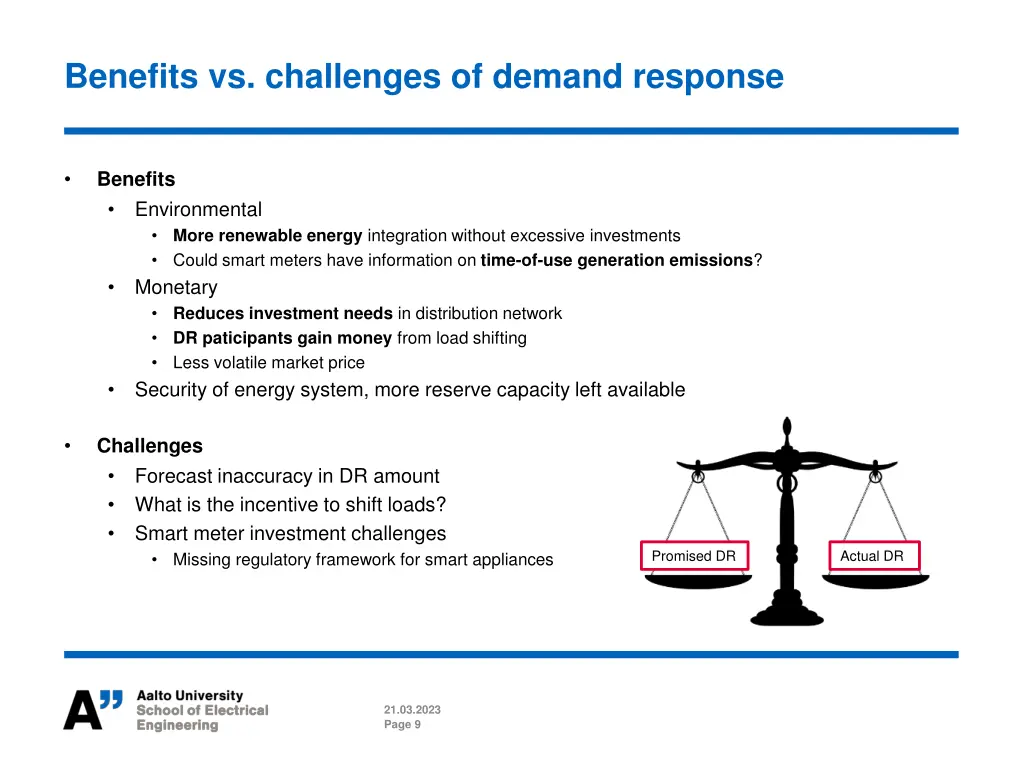 Benefits vs. challenges of demand response

• Benefits
• Environmental
• More renewable energy integration without excessive investments
• Could smart meters have information on time-of-use generation emissions?
• Monetary
• Reduces investment needs in distribution network
• DR paticipants gain money from load shifting
• Less volatile market price
• Security of energy system, more reserve capacity left available

• Challenges
• Forecast inaccuracy in DR amount
• What is the incentive to shift loads?
• Smart meter investment challenges
• Missing regulatory framework for smart appliances

Promised DR
Actual DR

A" Aalto University School of Electrical Engineering

21.03.2023
Page 9